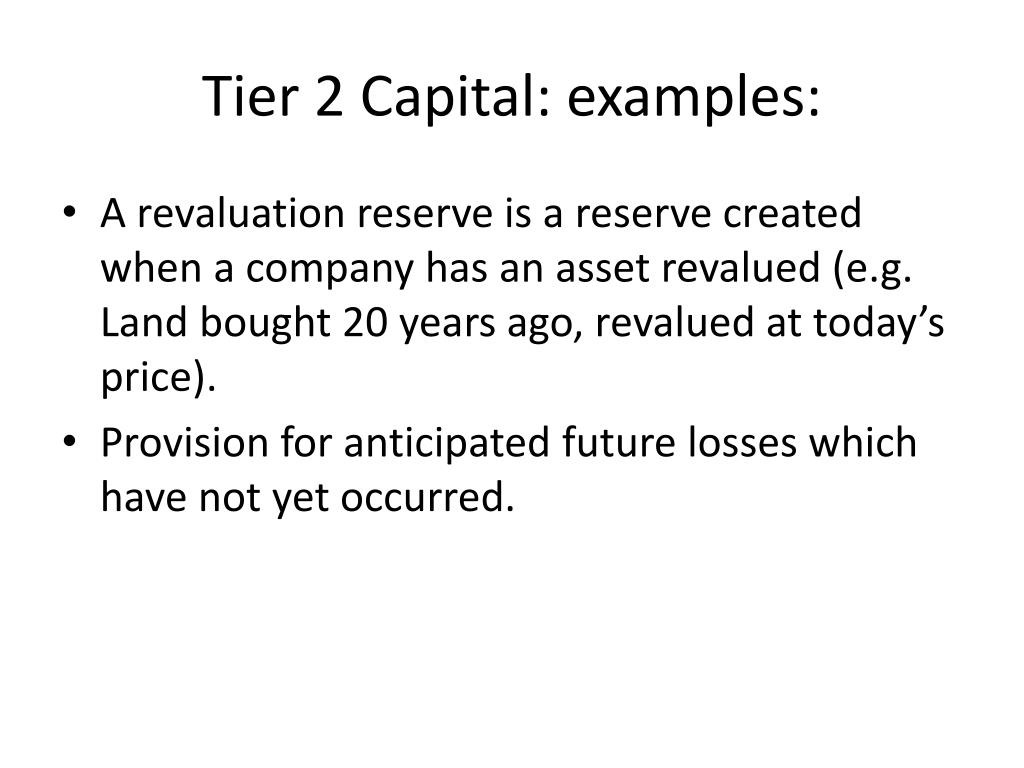 Tier 2 Capital: examples:

• A revaluation reserve is a reserve created when a company has an asset revalued (e.g. Land bought 20 years ago, revalued at today's price).

• Provision for anticipated future losses which have not yet occurred.